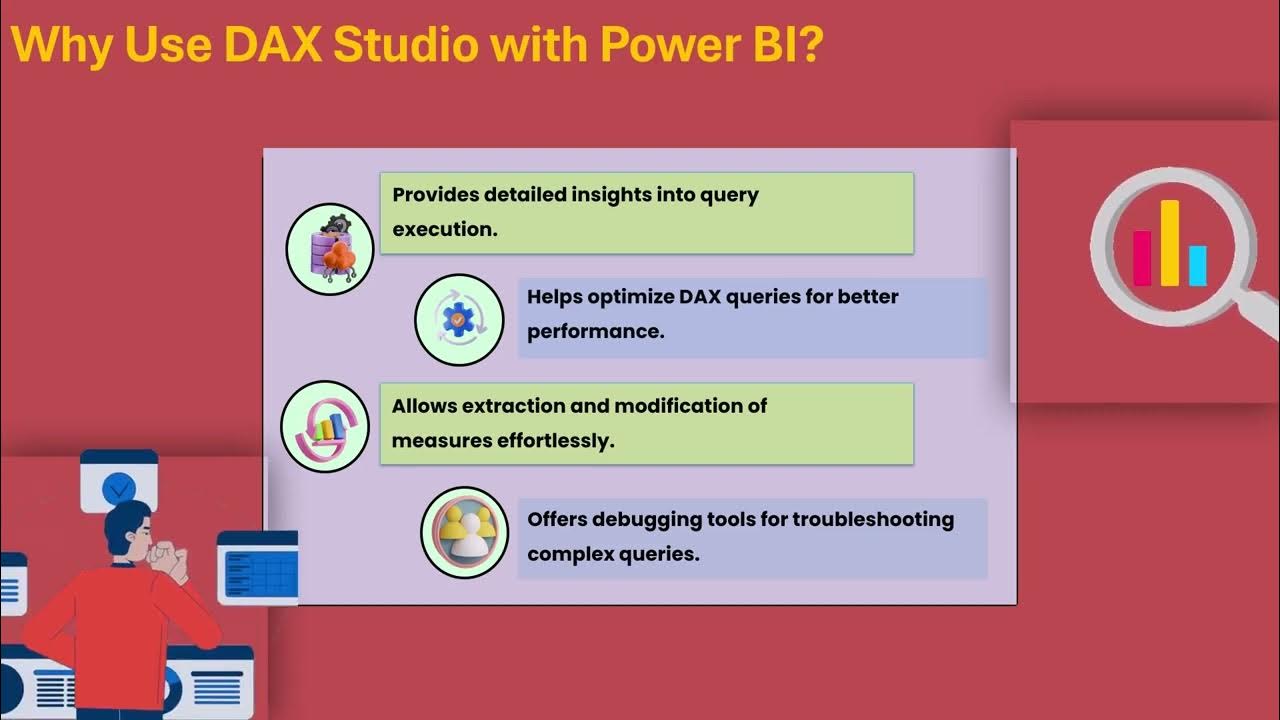 Why Use DAX Studio with Power BI?

Provides detailed insights into query execution.

Helps optimize DAX queries for better performance.

Allows extraction and modification of measures effortlessly.

Offers debugging tools for troubleshooting complex queries.